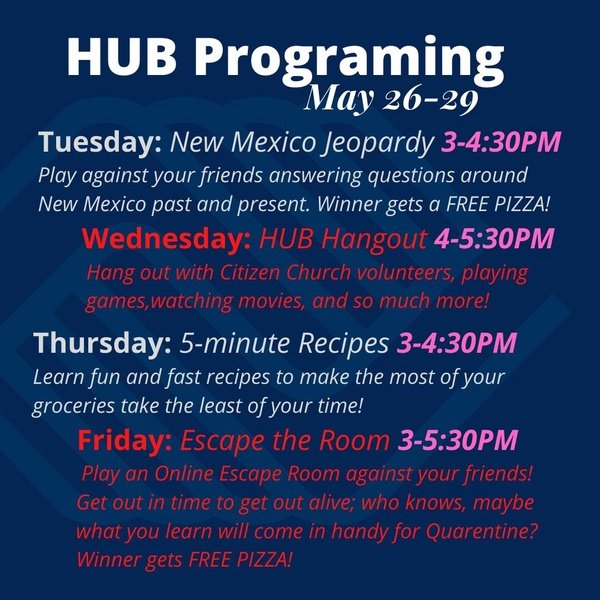 HUB Programing
May 26-29

Tuesday: New Mexico Jeopardy 3-4:30PM
Play against your friends answering questions around New Mexico past and present. Winner gets a FREE PIZZA!

Wednesday: HUB Hangout 4-5:30PM
Hang out with Citizen Church volunteers, playing games,watching movies, and so much more!

Thursday: 5-minute Recipes 3-4:30PM
Learn fun and fast recipes to make the most of your groceries take the least of your time!

Friday: Escape the Room 3-5:30PM
Play an Online Escape Room against your friends! Get out in time to get out alive; who knows, maybe what you learn will come in handy for Quarentine? Winner gets FREE PIZZA!